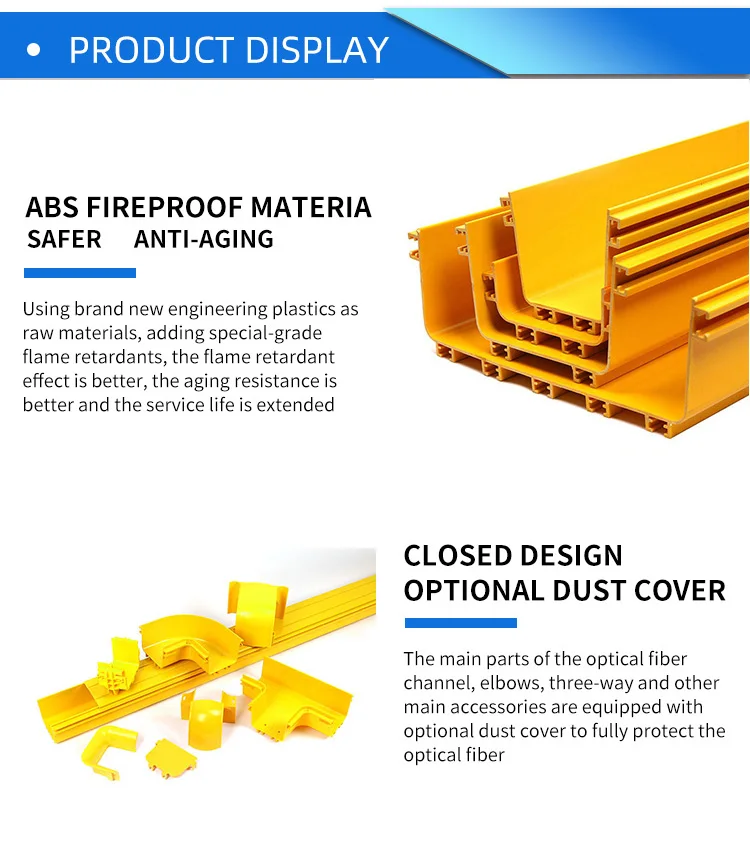 • PRODUCT DISPLAY

ABS FIREPROOF MATERIA
SAFER ANTI-AGING

Using brand new engineering plastics as raw materials, adding special-grade flame retardants, the flame retardant effect is better, the aging resistance is better and the service life is extended

CLOSED DESIGN
OPTIONAL DUST COVER

The main parts of the optical fiber channel, elbows, three-way and other main accessories are equipped with optional dust cover to fully protect the optical fiber